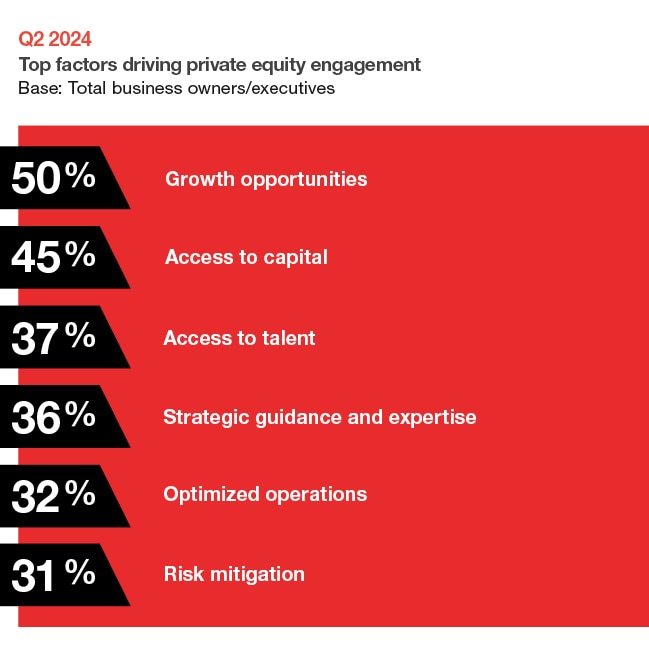 Q2 2024
Top factors driving private equity engagement
Base: Total business owners/executives

50% Growth opportunities

45% Access to capital

37% Access to talent

36% Strategic guidance and expertise

32% Optimized operations

31% Risk mitigation